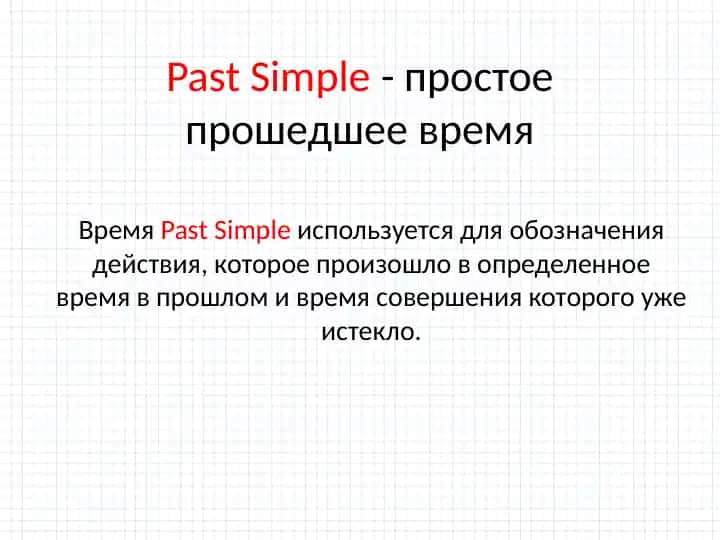 Past Simple - простое прошедшее время

Время Past Simple используется для обозначения действия, которое произошло в определенное время в прошлом и время совершения которого уже истекло.